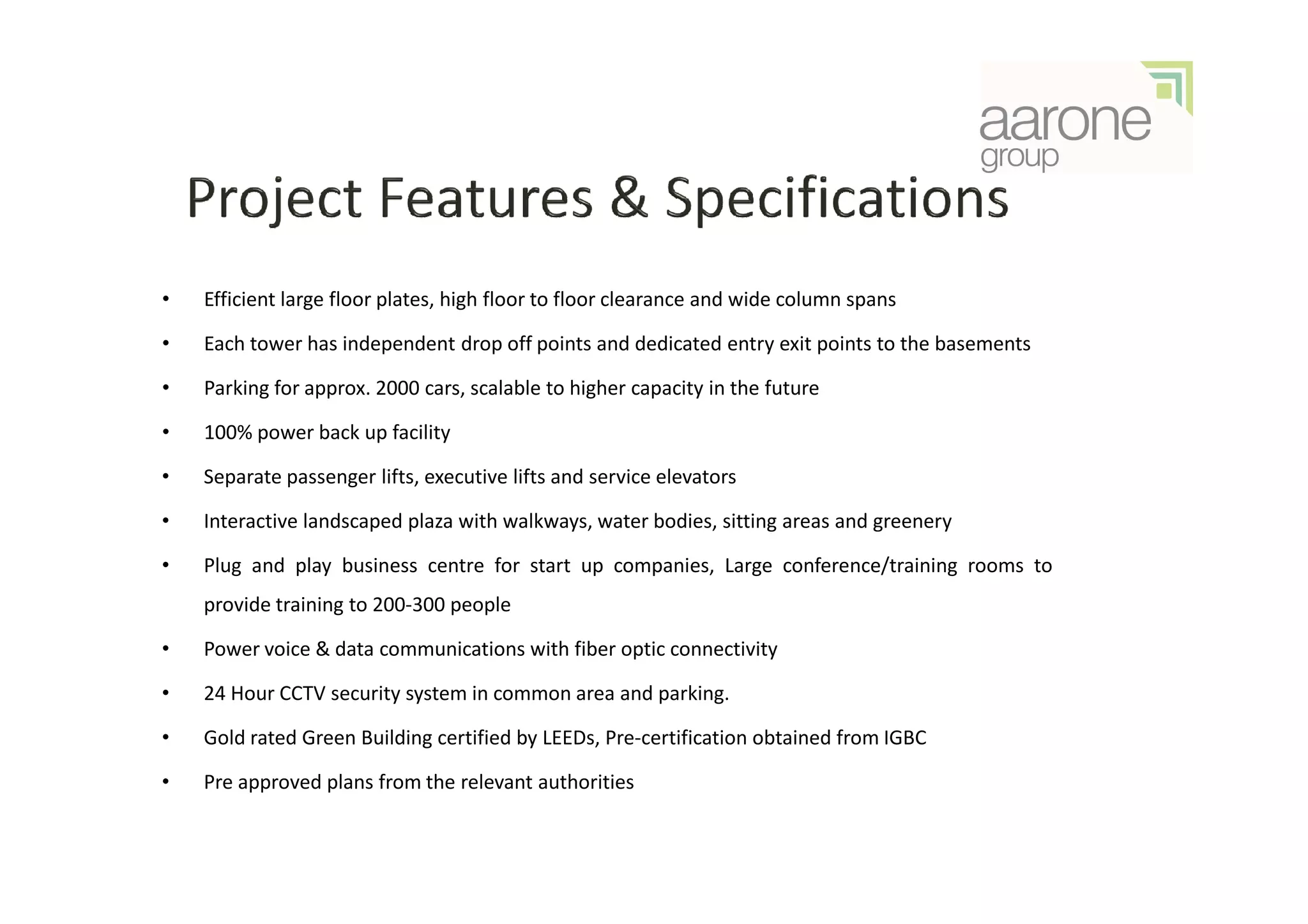 aarone group

Project Features & Specifications

• Efficient large floor plates, high floor to floor clearance and wide column spans
• Each tower has independent drop off points and dedicated entry exit points to the basements
• Parking for approx. 2000 cars, scalable to higher capacity in the future
• 100% power back up facility
• Separate passenger lifts, executive lifts and service elevators
• Interactive landscaped plaza with walkways, water bodies, sitting areas and greenery
• Plug and play business centre for start up companies, Large conference/training rooms to provide training to 200-300 people
• Power voice & data communications with fiber optic connectivity
• 24 Hour CCTV security system in common area and parking.
• Gold rated Green Building certified by LEEDs, Pre-certification obtained from IGBC
• Pre approved plans from the relevant authorities